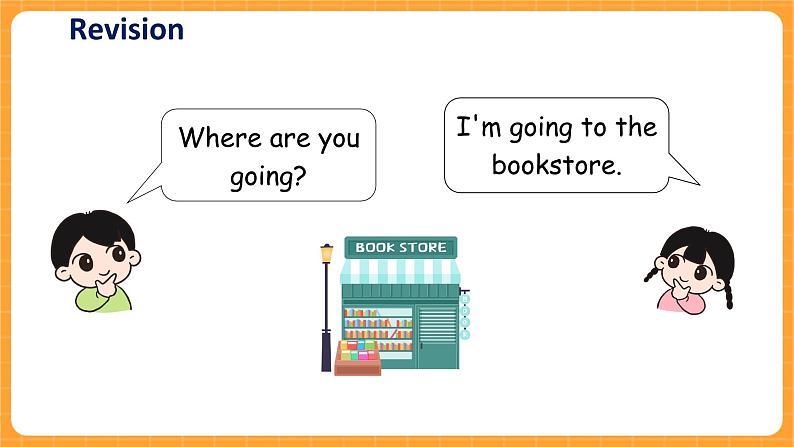 Revision

Where are you going?

I'm going to the bookstore.

BOOK STORE